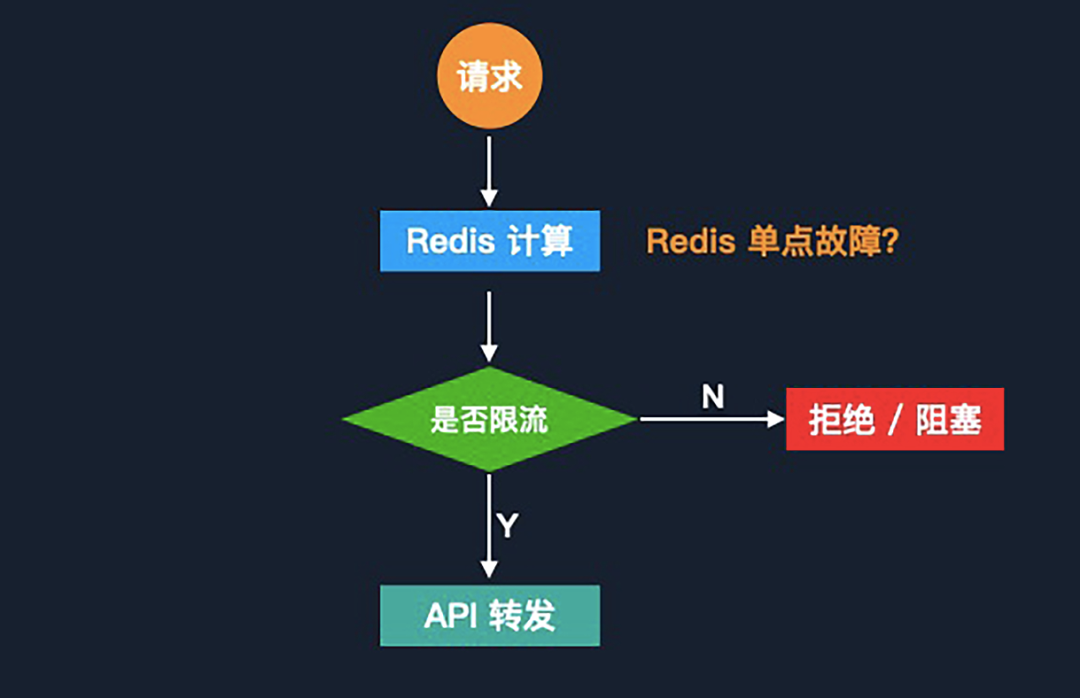 请求

Redis 计算

Redis 单点故障?

是否限流

N

拒绝 / 阻塞

Y

API 转发